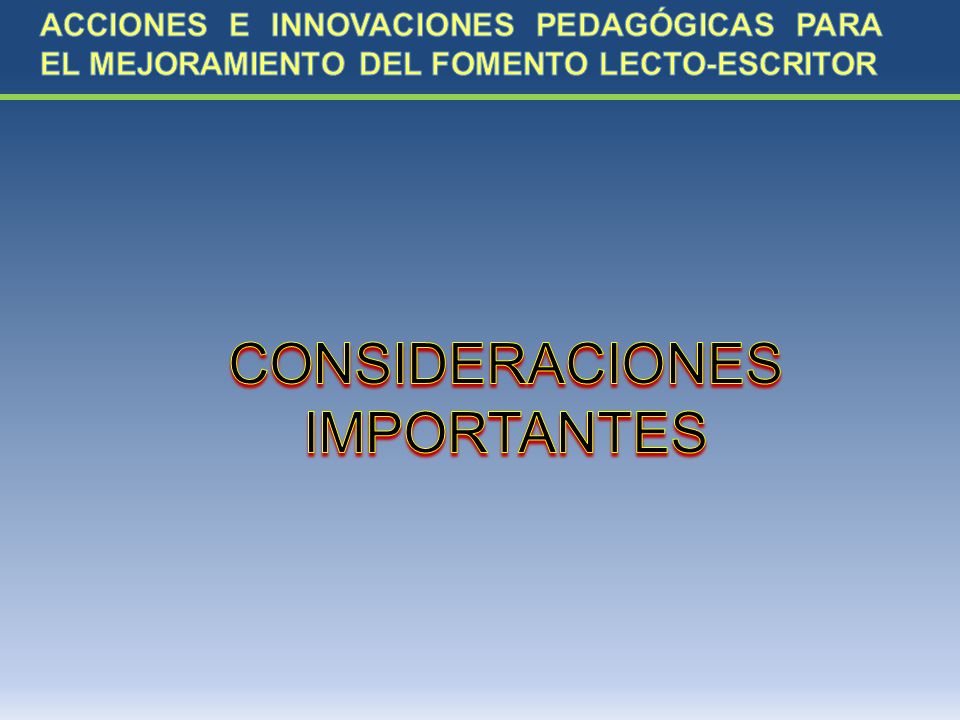 ACCIONES E INNOVACIONES PEDAGÓGICAS PARA EL MEJORAMIENTO DEL FOMENTO LECTO-ESCRITOR

CONSIDERACIONES IMPORTANTES